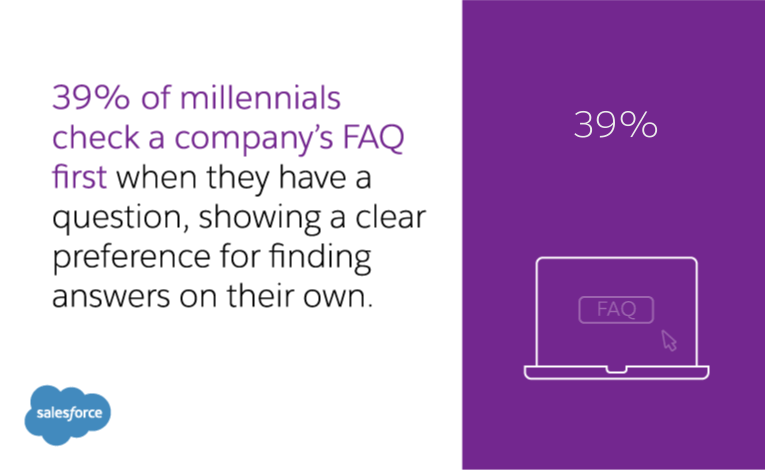 39% of millennials check a company's FAQ first when they have a question, showing a clear preference for finding answers on their own.

salesforce

39%

FAQ